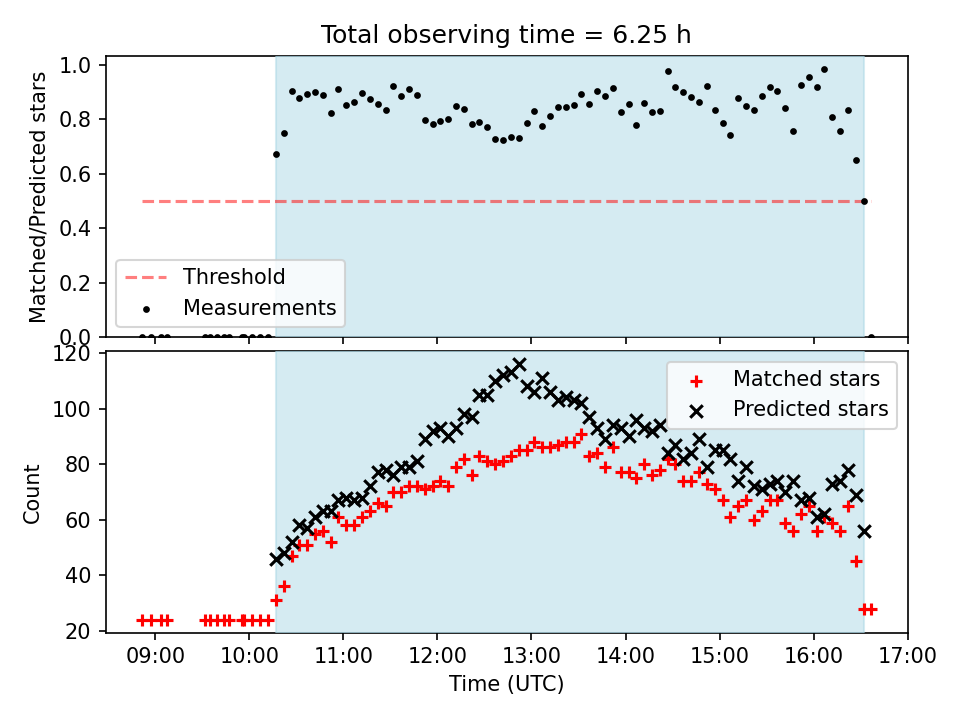 Total observing time = 6.25 h

Matched/Predicted stars

1.0
0.8
0.6
0.4
0.2
0.0

Threshold
Measurements

Count

120
100
80
60
40
20

Matched stars
Predicted stars

09:00 10:00 11:00 12:00 13:00 14:00 15:00 16:00 17:00
Time (UTC)